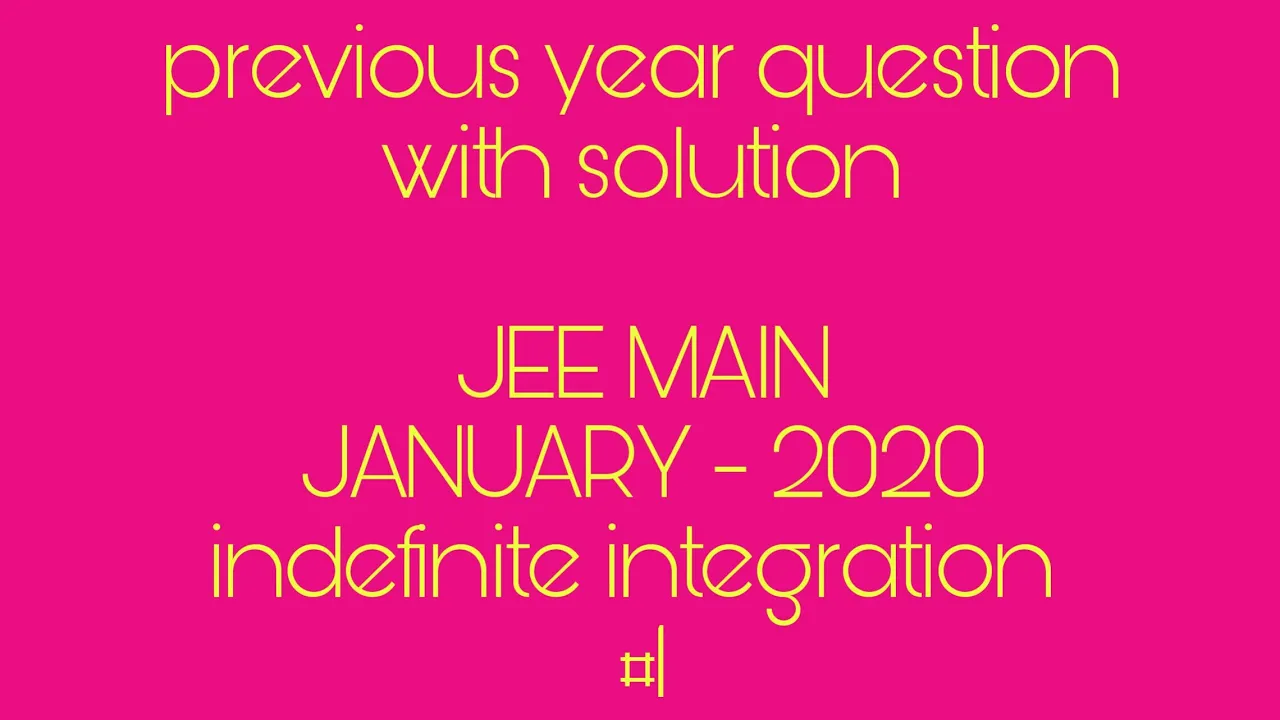 previous year question with solution

JEE MAIN
JANUARY - 2020
indefinite integration
#1